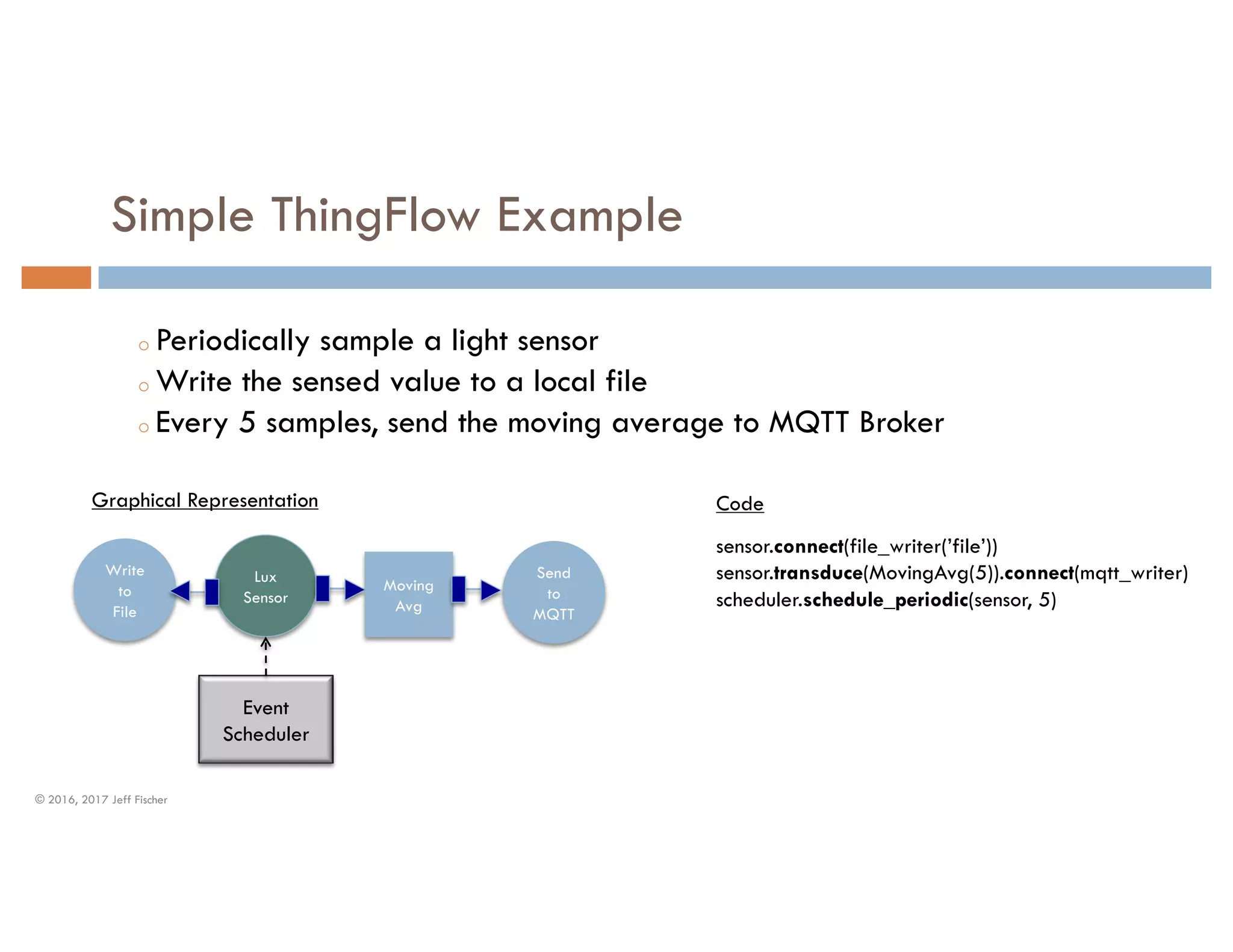 Simple ThingFlow Example

○ Periodically sample a light sensor
○ Write the sensed value to a local file
○ Every 5 samples, send the moving average to MQTT Broker

Graphical Representation

Write to File

Lux Sensor

Moving Avg

Send to MQTT

Event Scheduler

Code

sensor.connect(file_writer('file'))
sensor.transduce(MovingAvg(5)).connect(mqtt_writer)
scheduler.schedule_periodic(sensor, 5)

© 2016, 2017 Jeff Fischer